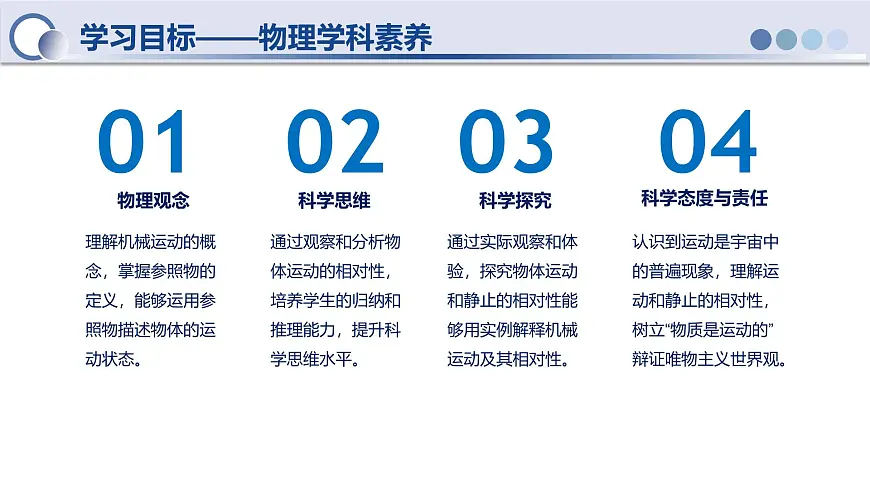 学习目标——物理学科素养

01

物理观念

理解机械运动的概念，掌握参照物的定义，能够运用参照物描述物体的运动状态。

02

科学思维

通过观察和分析物体运动的相对性，培养学生的归纳和推理能力，提升科学思维水平。

03

科学探究

通过实际观察和体验，探究物体运动和静止的相对性能够用实例解释机械运动及其相对性。

04

科学态度与责任

认识到运动是宇宙中的普遍现象，理解运动和静止的相对性，树立“物质是运动的”辩证唯物主义世界观。